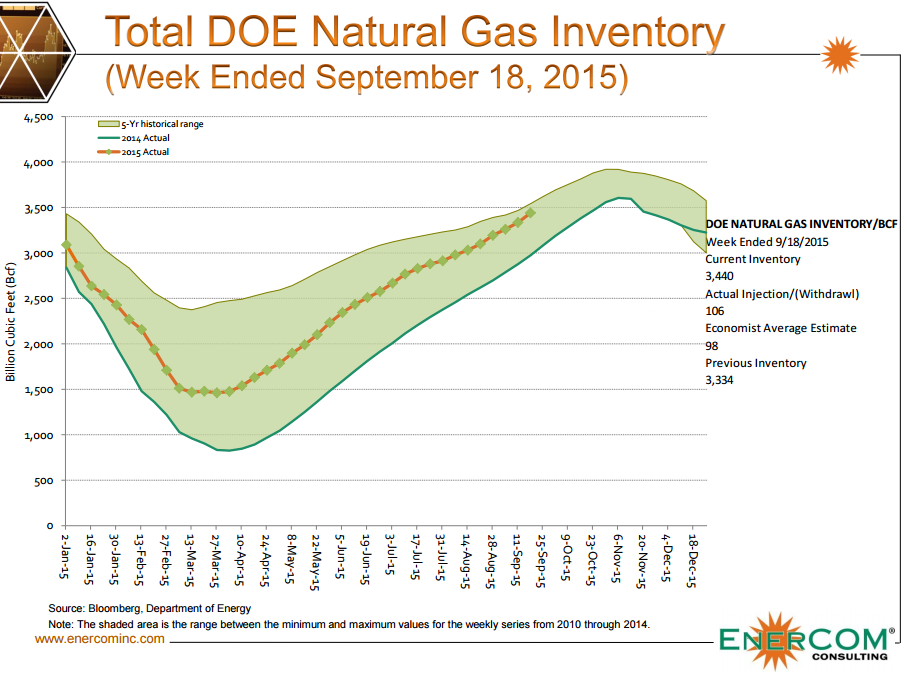 Total DOE Natural Gas Inventory
(Week Ended September 18, 2015)

5-Yr historical range
2014 Actual
2015 Actual

Billion Cubic Feet (Bcf)

4,500
4,000
3,500
3,000
2,500
2,000
1,500
1,000
500
0

2-Jan-15
16-Jan-15
30-Jan-15
13-Feb-15
27-Feb-15
13-Mar-15
27-Mar-15
10-Apr-15
24-Apr-15
8-May-15
22-May-15
5-Jun-15
19-Jun-15
3-Jul-15
17-Jul-15
31-Jul-15
14-Aug-15
28-Aug-15
11-Sep-15
25-Sep-15
9-Oct-15
23-Oct-15
6-Nov-15
20-Nov-15
4-Dec-15
18-Dec-15

DOE NATURAL GAS INVENTORY/BCF
Week Ended 9/18/2015
Current Inventory
3,440
Actual Injection/(Withdrawl)
106
Economist Average Estimate
98
Previous Inventory
3,334

Source: Bloomberg, Department of Energy
Note: The shaded area is the range between the minimum and maximum values for the weekly series from 2010 through 2014.

www.enercominc.com

ENERCOM®
CONSULTING